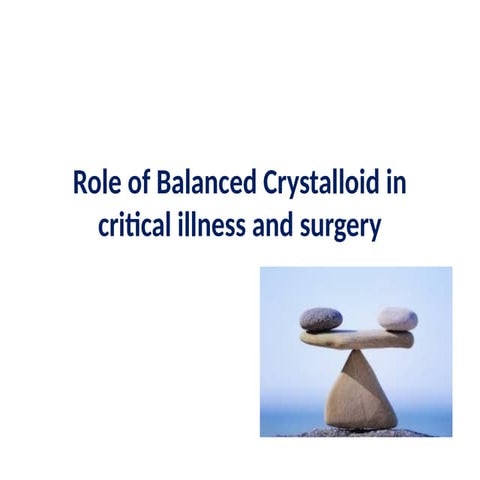 Role of Balanced Crystalloid in critical illness and surgery